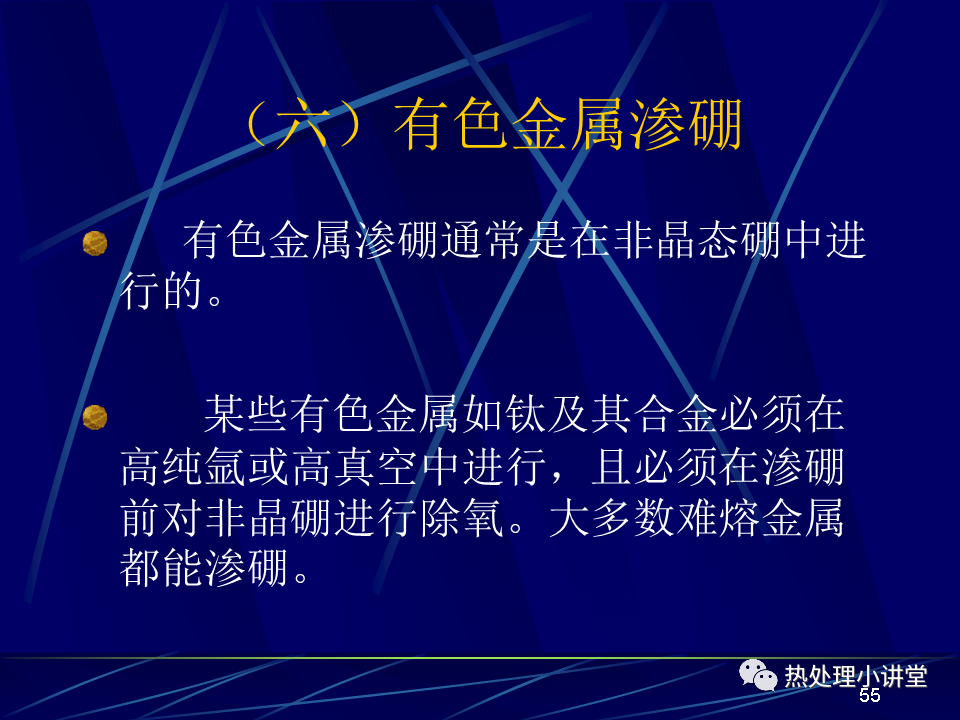 （六）有色金属渗硼

有色金属渗硼通常是在非晶态硼中进行的。

某些有色金属如钛及其合金必须在高纯氩或高真空中进行，且必须在渗硼前对非晶硼进行除氧。大多数难熔金属都能渗硼。

热处理小讲堂
55